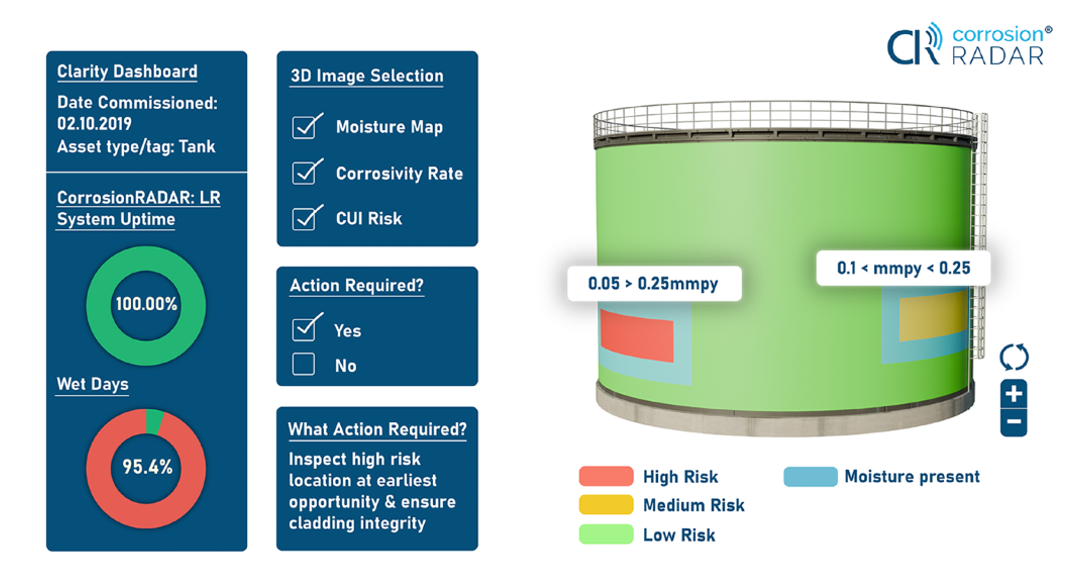 Clarity Dashboard

Date Commissioned: 02.10.2019

Asset type/tag: Tank

CorrosionRADAR: LR System Uptime

100.00%

Wet Days

95.4%

3D Image Selection

Moisture Map

Corrosivity Rate

CUI Risk

Action Required?

Yes

No

What Action Required?

Inspect high risk location at earliest opportunity & ensure cladding integrity

CR corrosion® RADAR

0.05 > 0.25mmpy

0.1 < mmpy < 0.25

+

−

High Risk

Medium Risk

Low Risk

Moisture present